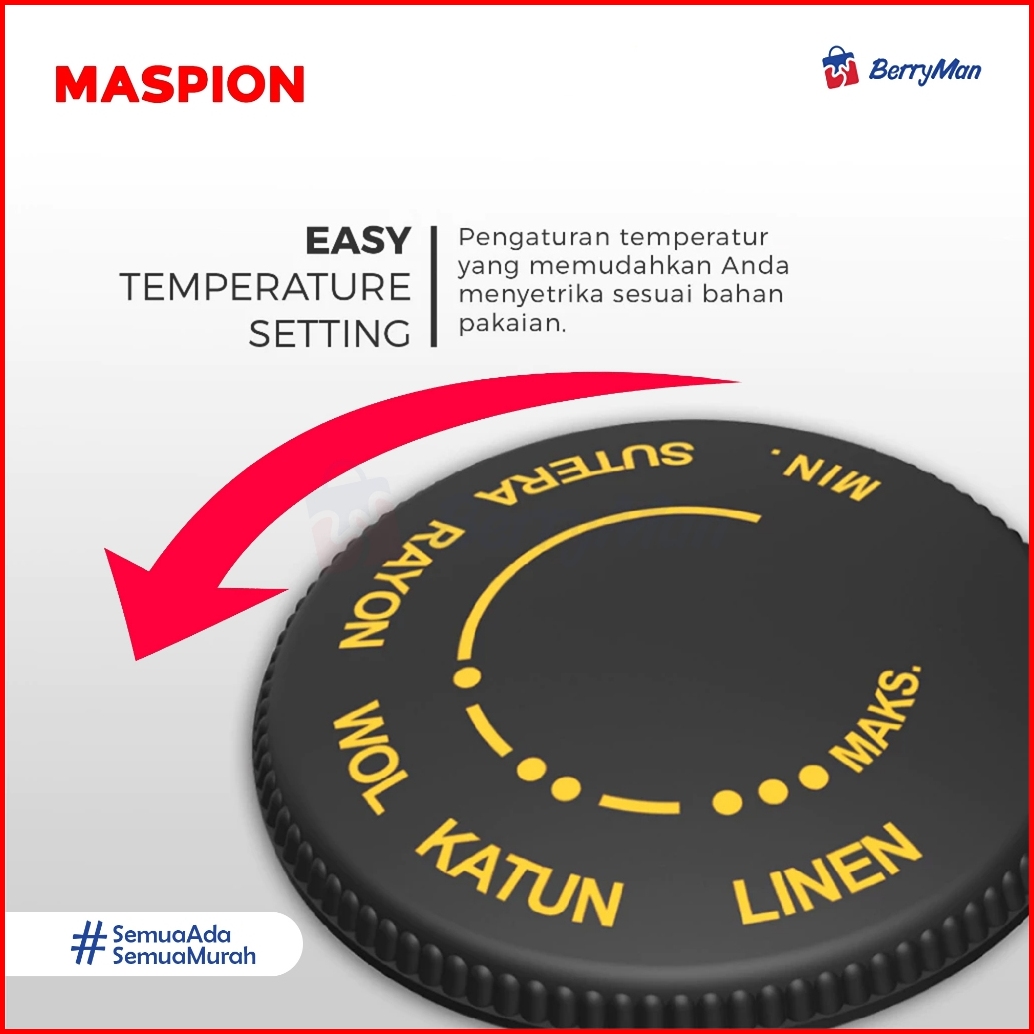 MASPION

BerryMan

EASY TEMPERATURE SETTING

Pengaturan temperatur yang memudahkan Anda menyetrika sesuai bahan pakaian.

MIN.
SUTERA
RAYON
WOL
KATUN
LINEN
MAKS.

#SemuaAda SemuaMurah